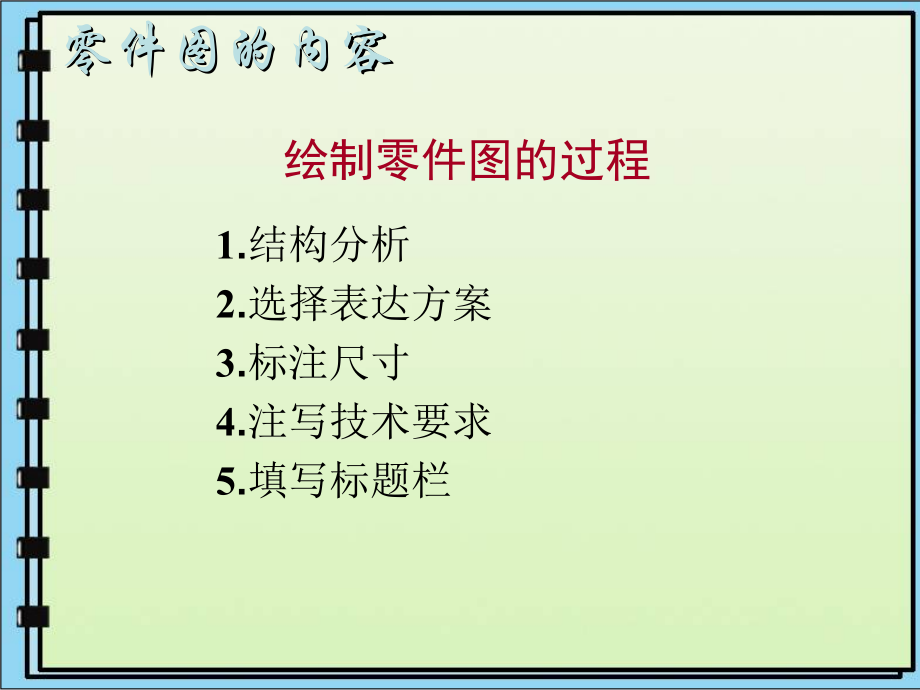 零件图的内容

绘制零件图的过程

1.结构分析
2.选择表达方案
3.标注尺寸
4.注写技术要求
5.填写标题栏